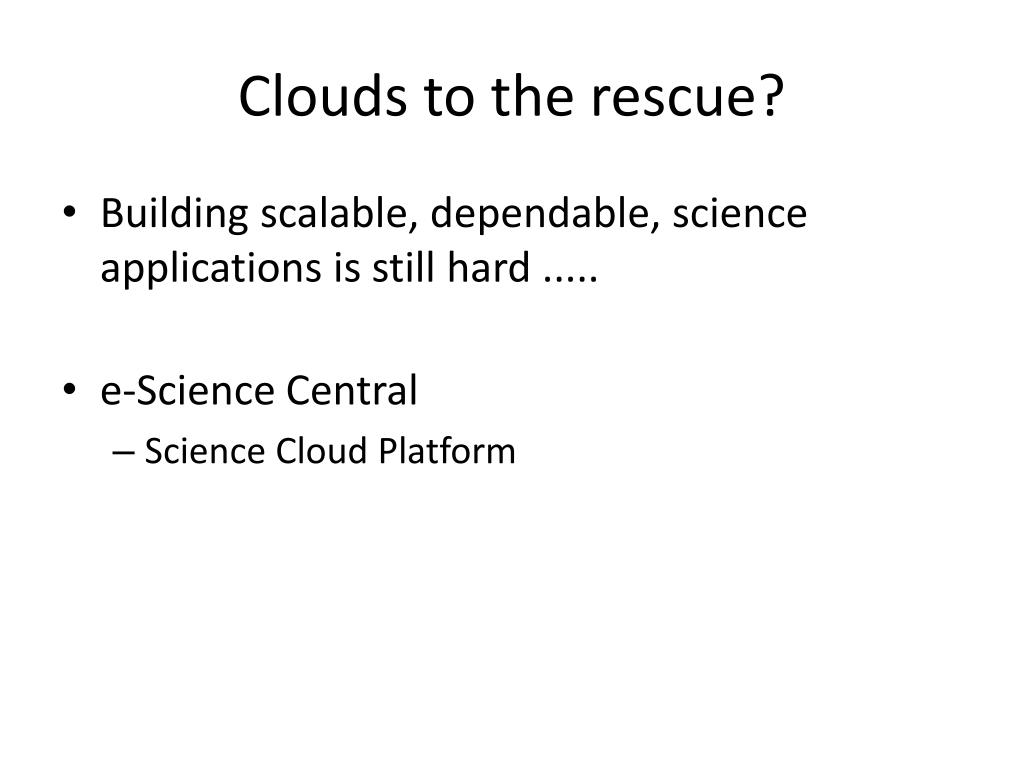 Clouds to the rescue?

• Building scalable, dependable, science applications is still hard .....

• e-Science Central
– Science Cloud Platform